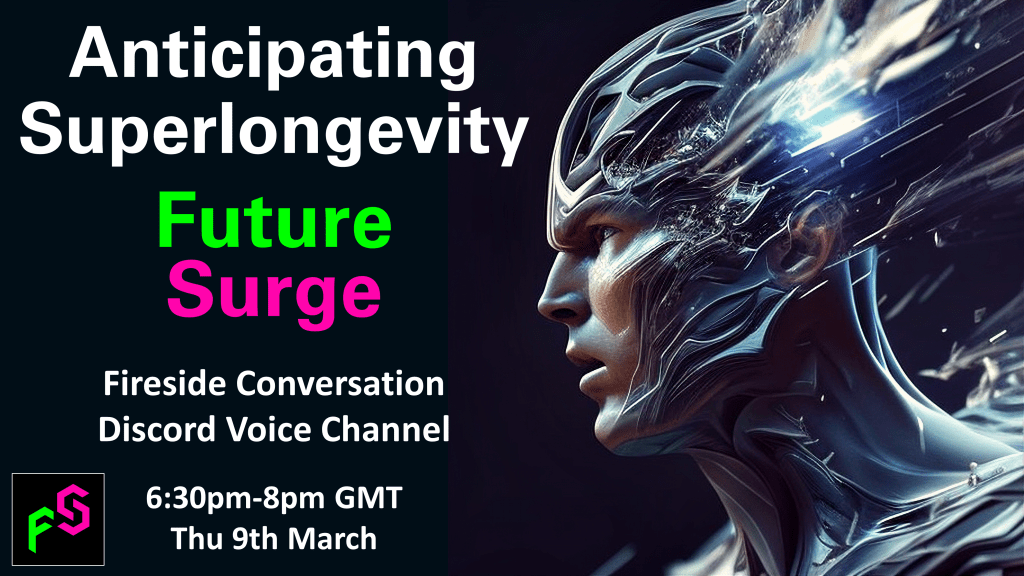 Anticipating Superlongevity

Future Surge

Fireside Conversation
Discord Voice Channel

FS

6:30pm-8pm GMT
Thu 9th March